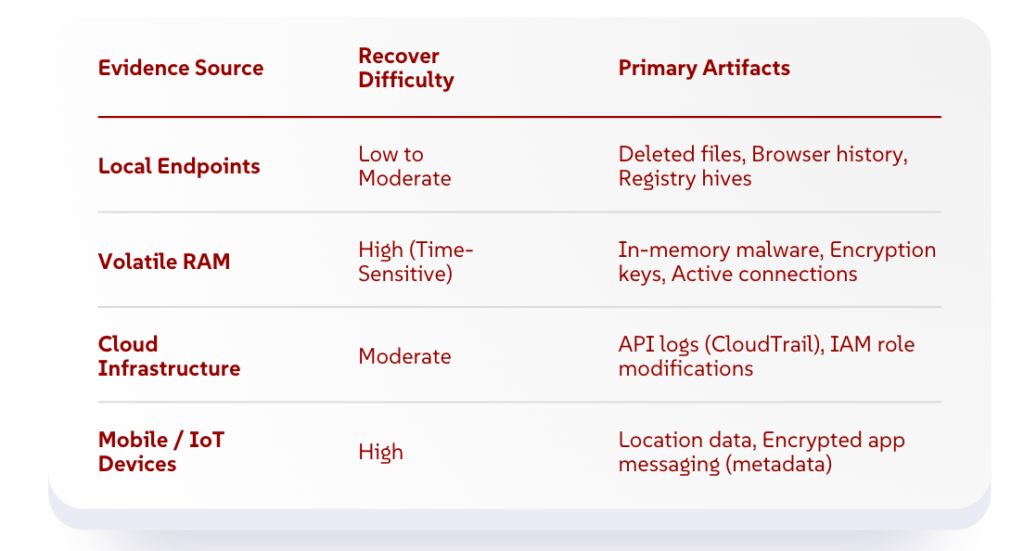 | Evidence Source | Recover Difficulty | Primary Artifacts |
|---|---|---|
| Local Endpoints | Low to Moderate | Deleted files, Browser history, Registry hives |
| Volatile RAM | High (Time-Sensitive) | In-memory malware, Encryption keys, Active connections |
| Cloud Infrastructure | Moderate | API logs (CloudTrail), IAM role modifications |
| Mobile / IoT Devices | High | Location data, Encrypted app messaging (metadata) |